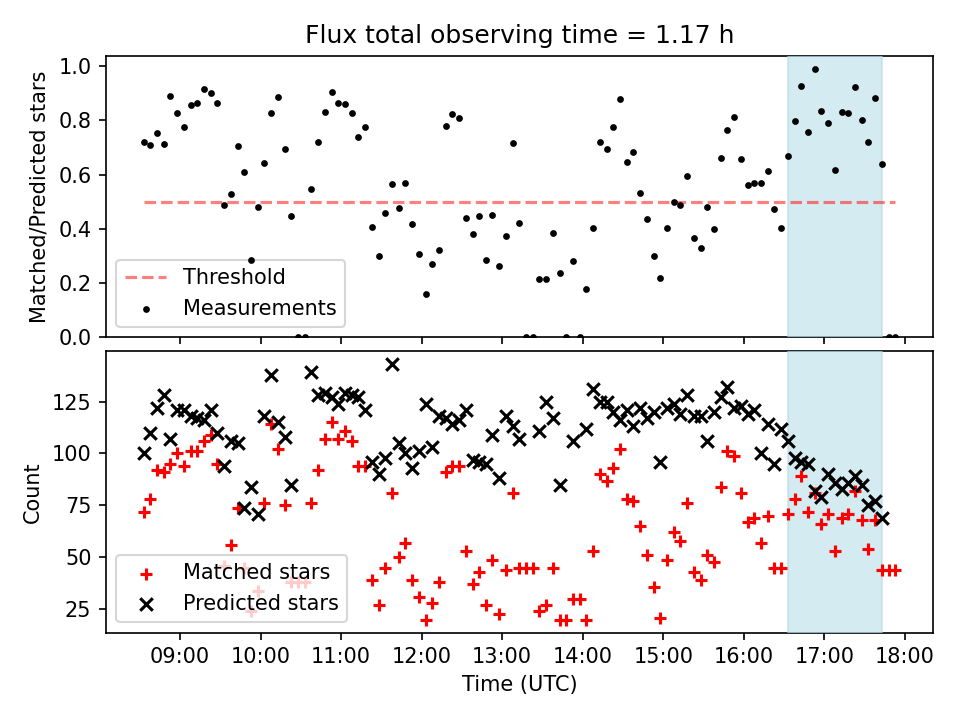 Flux total observing time = 1.17 h

Matched/Predicted stars

1.0
0.8
0.6
0.4
0.2
0.0

Threshold
Measurements

Count

125
100
75
50
25

Matched stars
Predicted stars

09:00 10:00 11:00 12:00 13:00 14:00 15:00 16:00 17:00 18:00

Time (UTC)